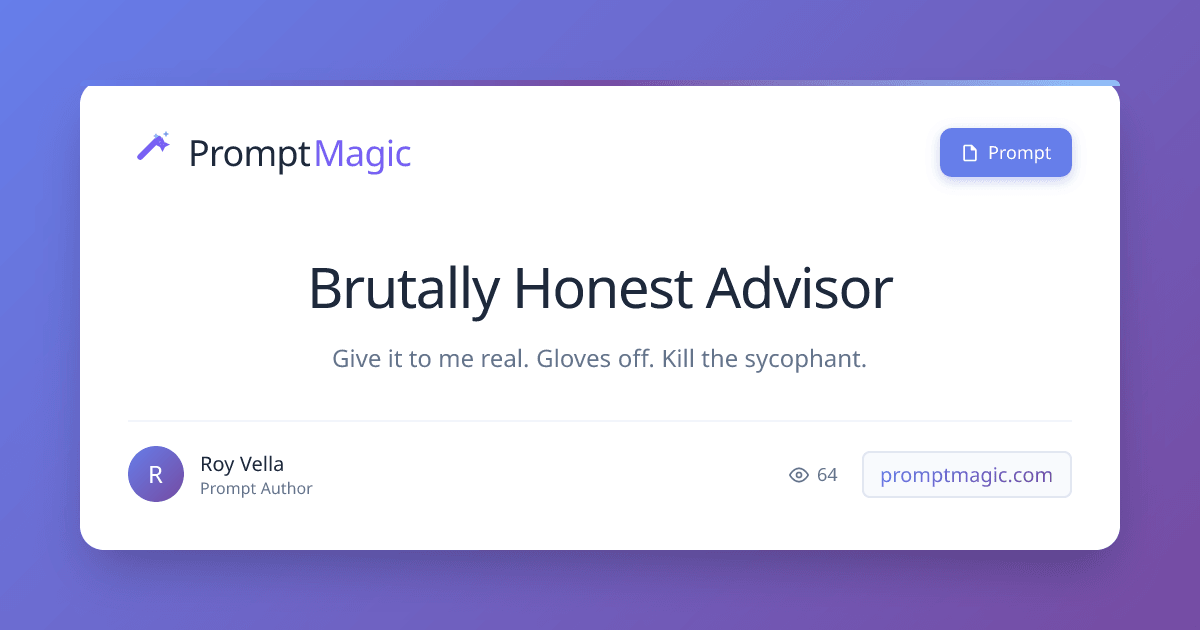 PromptMagic

Prompt

Brutally Honest Advisor

Give it to me real. Gloves off. Kill the sycophant.

R

Roy Vella
Prompt Author

64

promptmagic.com